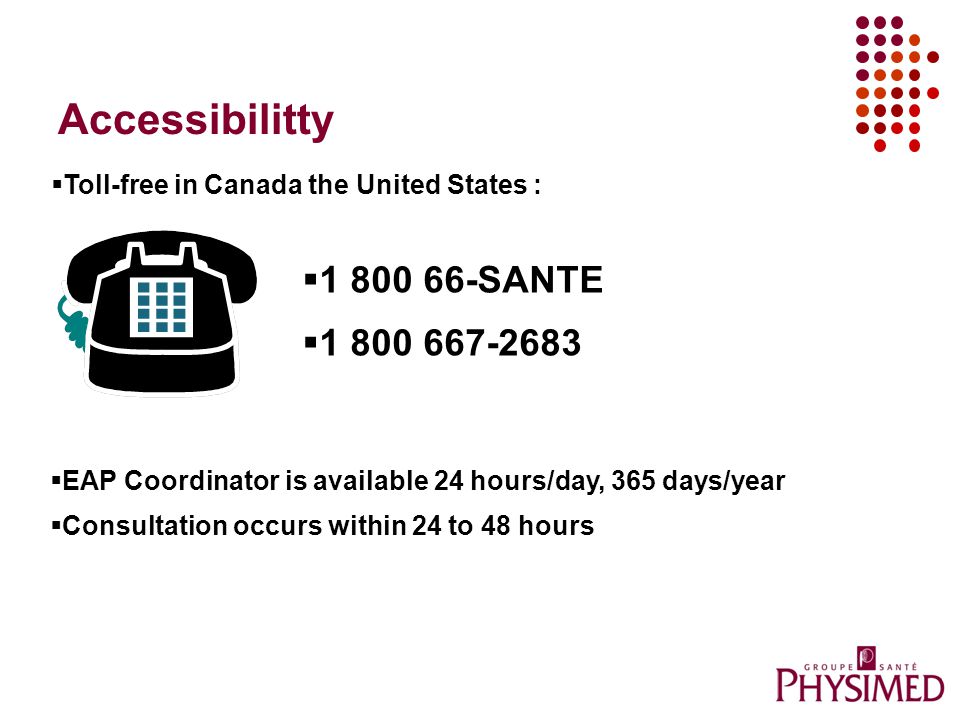 Accessibilitty

▪Toll-free in Canada the United States :

▪1 800 66-SANTE

▪1 800 667-2683

▪EAP Coordinator is available 24 hours/day, 365 days/year

▪Consultation occurs within 24 to 48 hours

GROUPE SANTÉ
PHYSIMED